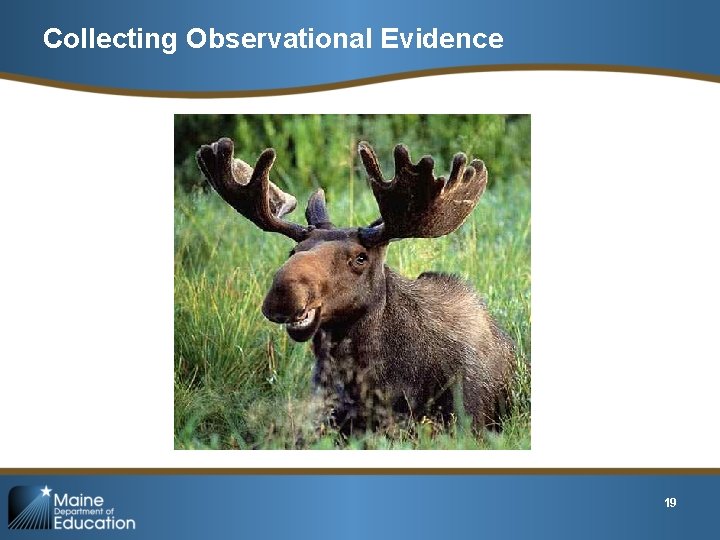 Collecting Observational Evidence

Maine Department of Education

19